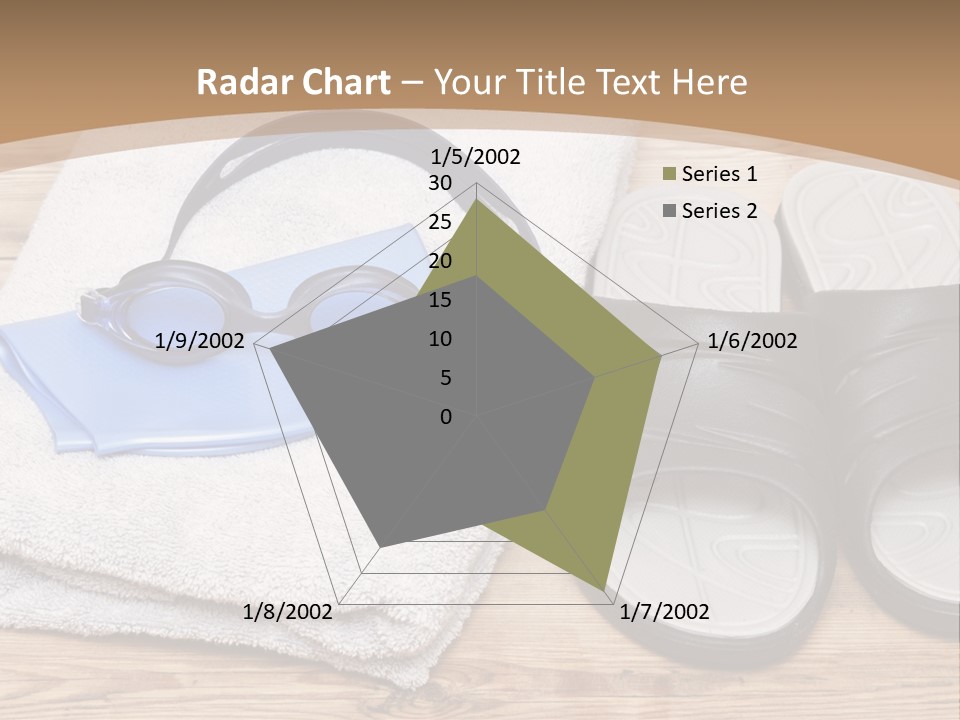 Radar Chart – Your Title Text Here

1/5/2002
30
25
20
15
10
5
0
1/6/2002
1/7/2002
1/8/2002
1/9/2002

Series 1
Series 2